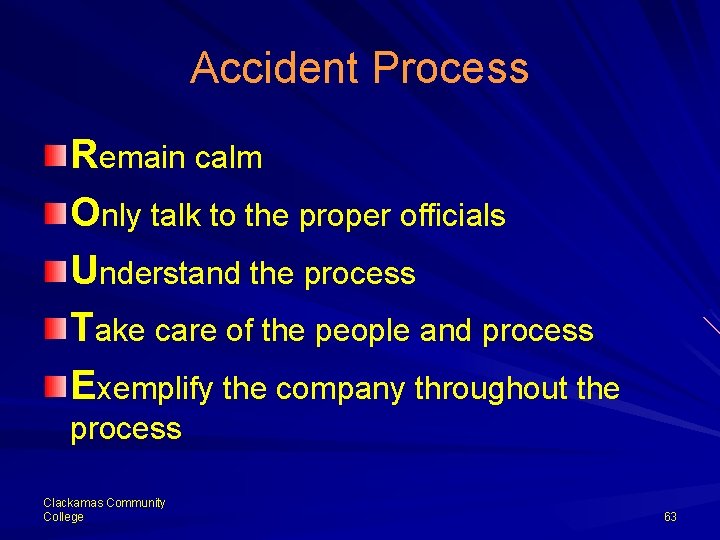 Accident Process

Remain calm

Only talk to the proper officials

Understand the process

Take care of the people and process

Exemplify the company throughout the process

Clackamas Community College

63